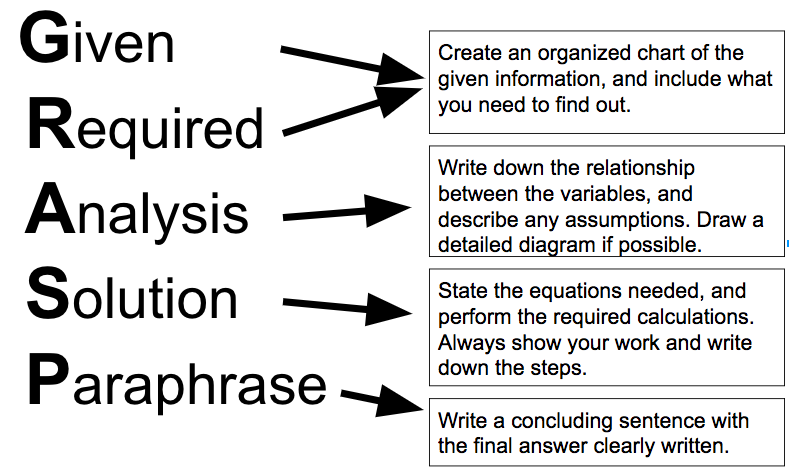 Given
Required
Analysis
Solution
Paraphrase

Create an organized chart of the given information, and include what you need to find out.

Write down the relationship between the variables, and describe any assumptions. Draw a detailed diagram if possible.

State the equations needed, and perform the required calculations. Always show your work and write down the steps.

Write a concluding sentence with the final answer clearly written.